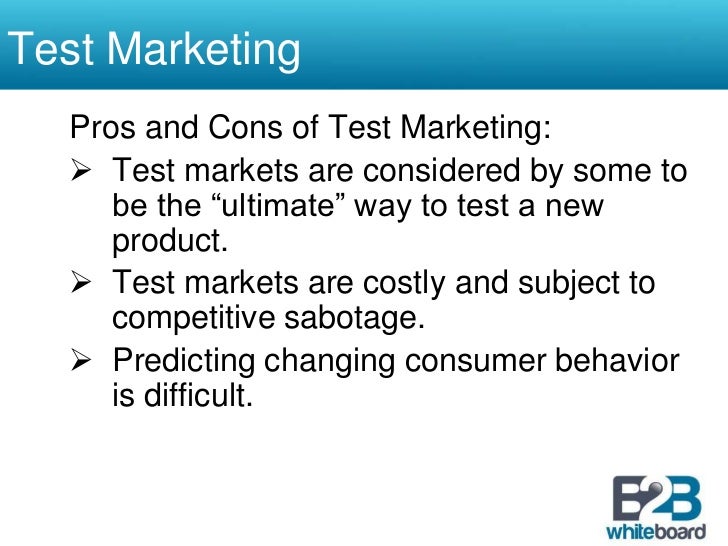 Test Marketing

Pros and Cons of Test Marketing:

➢ Test markets are considered by some to be the “ultimate” way to test a new product.

➢ Test markets are costly and subject to competitive sabotage.

➢ Predicting changing consumer behavior is difficult.

B2B
whiteboard